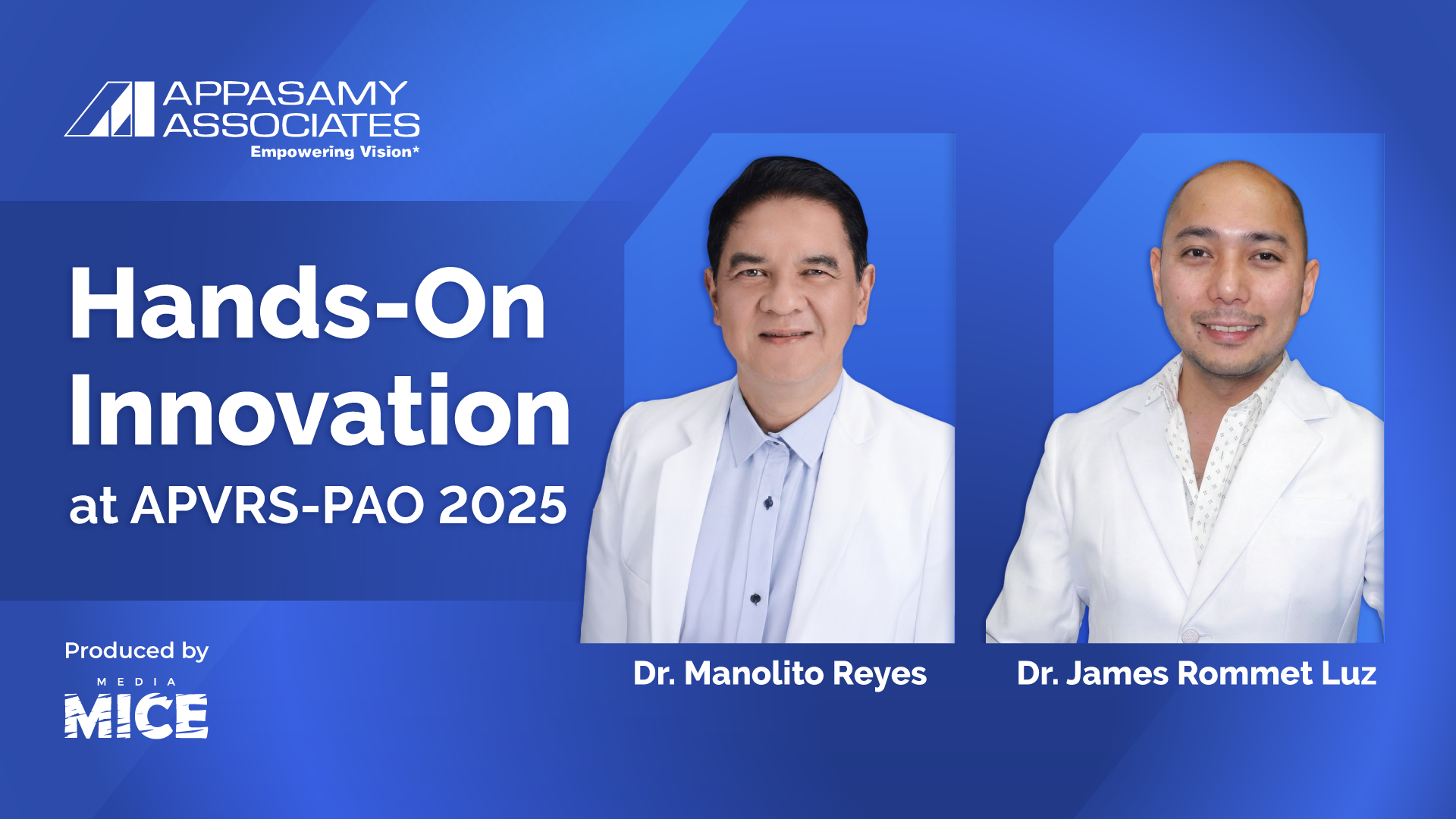 APPASAMY ASSOCIATES
Empowering Vision*

Hands-On Innovation
at APVRS-PAO 2025

Produced by
MEDIA
MICE

Dr. Manolito Reyes

Dr. James Rommet Luz